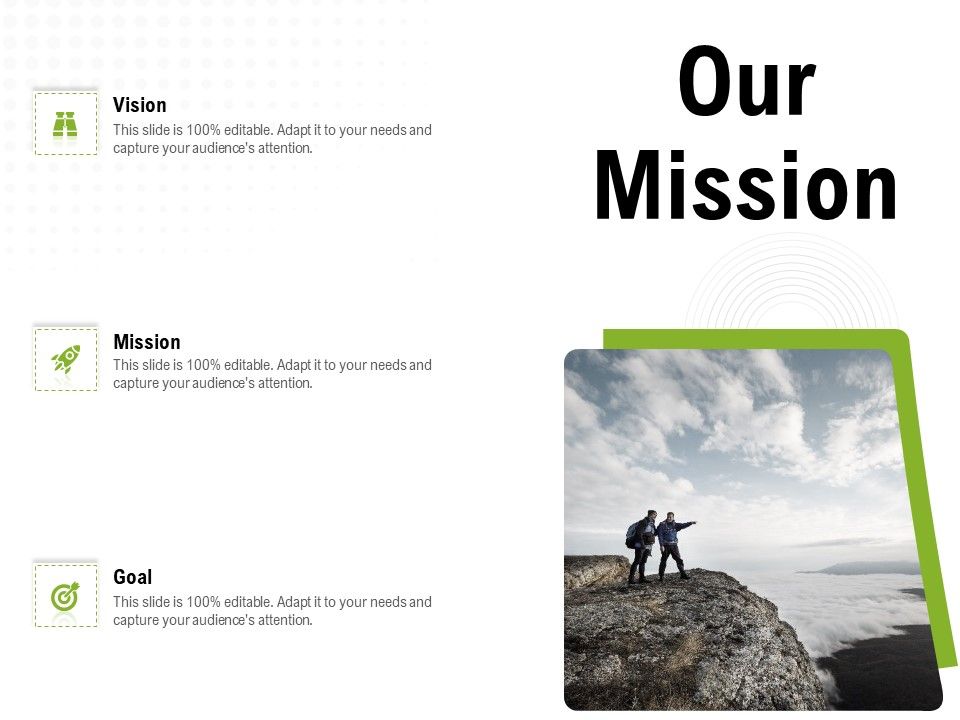 Our Mission

Vision
This slide is 100% editable. Adapt it to your needs and capture your audience's attention.

Mission
This slide is 100% editable. Adapt it to your needs and capture your audience's attention.

Goal
This slide is 100% editable. Adapt it to your needs and capture your audience's attention.